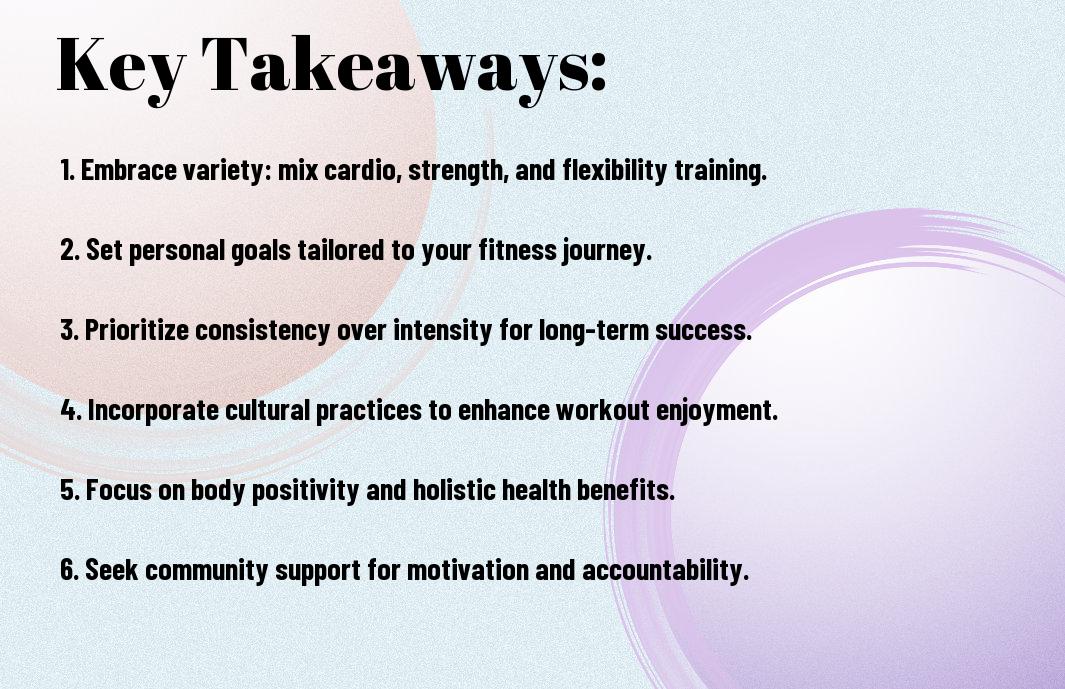 Key Takeaways:

1. Embrace variety: mix cardio, strength, and flexibility training.

2. Set personal goals tailored to your fitness journey.

3. Prioritize consistency over intensity for long-term success.

4. Incorporate cultural practices to enhance workout enjoyment.

5. Focus on body positivity and holistic health benefits.

6. Seek community support for motivation and accountability.